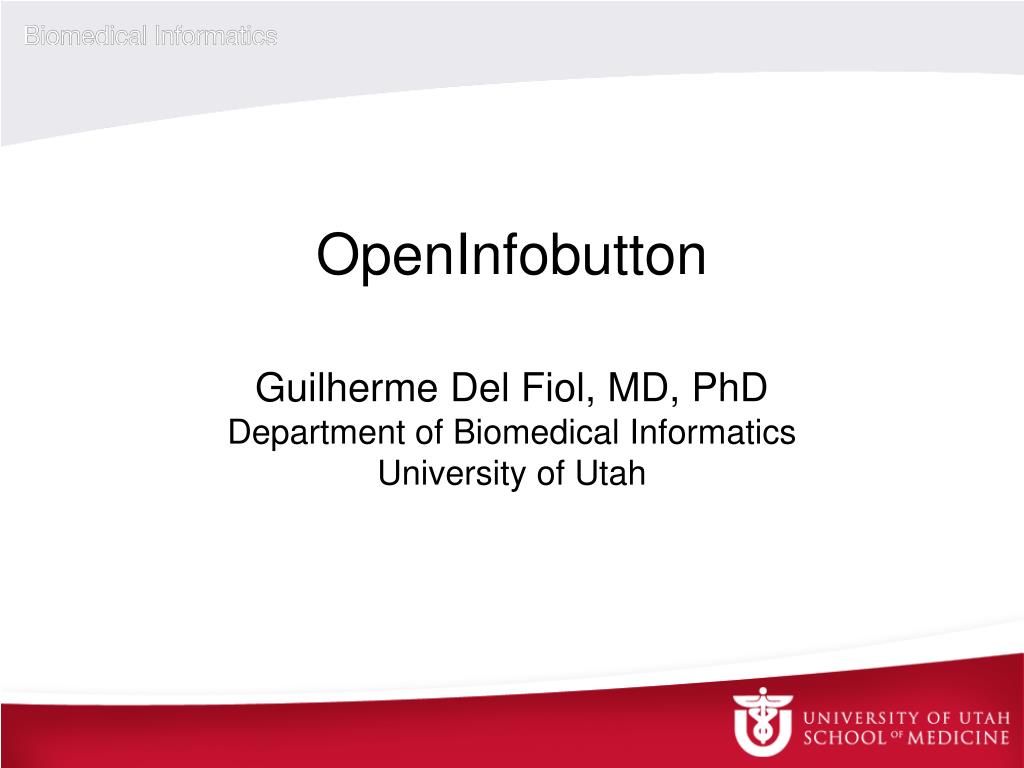 Biomedical Informatics

OpenInfobutton

Guilherme Del Fiol, MD, PhD
Department of Biomedical Informatics
University of Utah

UNIVERSITY OF UTAH
SCHOOL OF MEDICINE